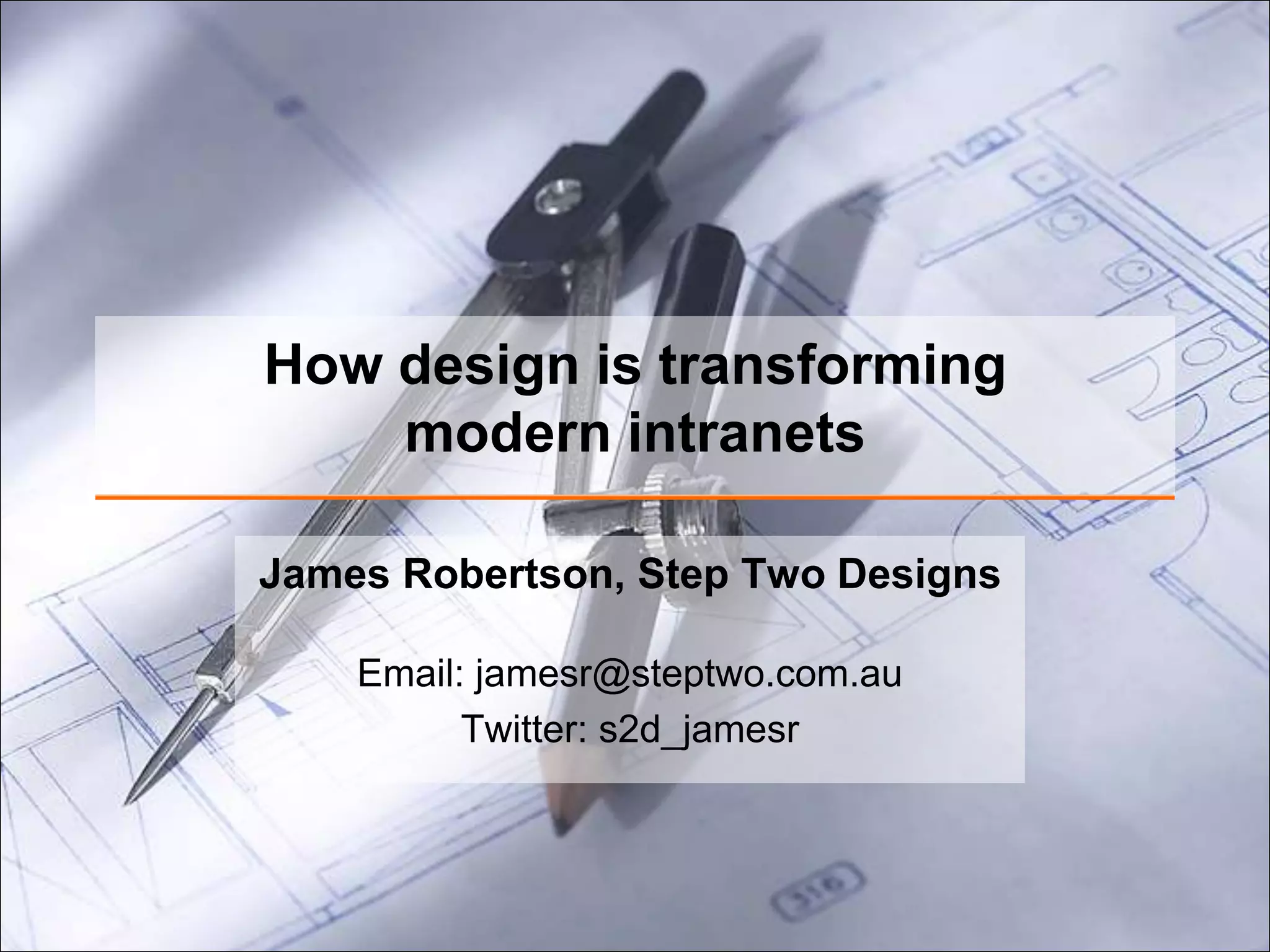 How design is transforming modern intranets

James Robertson, Step Two Designs

Email: jamesr@steptwo.com.au
Twitter: s2d_jamesr